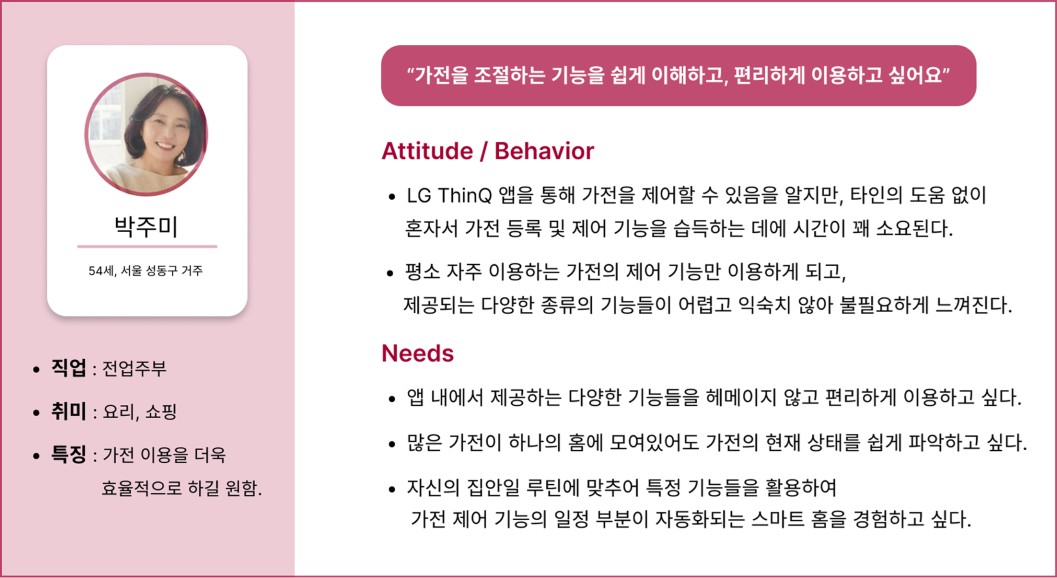 박주미

54세, 서울 성동구 거주

• 직업 : 전업주부
• 취미 : 요리, 쇼핑
• 특징 : 가전 이용을 더욱 효율적으로 하길 원함.

"가전을 조절하는 기능을 쉽게 이해하고, 편리하게 이용하고 싶어요"

Attitude / Behavior

• LG ThinQ 앱을 통해 가전을 제어할 수 있음을 알지만, 타인의 도움 없이 혼자서 가전 등록 및 제어 기능을 습득하는 데에 시간이 꽤 소요된다.
• 평소 자주 이용하는 가전의 제어 기능만 이용하게 되고, 제공되는 다양한 종류의 기능들이 어렵고 익숙치 않아 불필요하게 느껴진다.

Needs

• 앱 내에서 제공하는 다양한 기능들을 헤메이지 않고 편리하게 이용하고 싶다.
• 많은 가전이 하나의 홈에 모여있어도 가전의 현재 상태를 쉽게 파악하고 싶다.
• 자신의 집안일 루틴에 맞추어 특정 기능들을 활용하여 가전 제어 기능의 일정 부분이 자동화되는 스마트 홈을 경험하고 싶다.